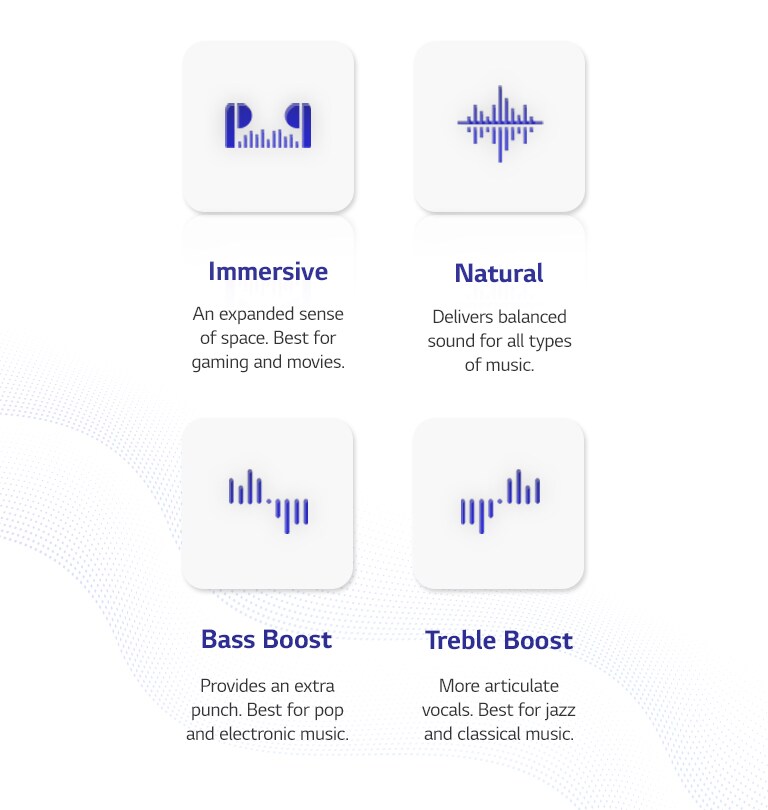 Immersive

An expanded sense of space. Best for gaming and movies.

Natural

Delivers balanced sound for all types of music.

Bass Boost

Provides an extra punch. Best for pop and electronic music.

Treble Boost

More articulate vocals. Best for jazz and classical music.